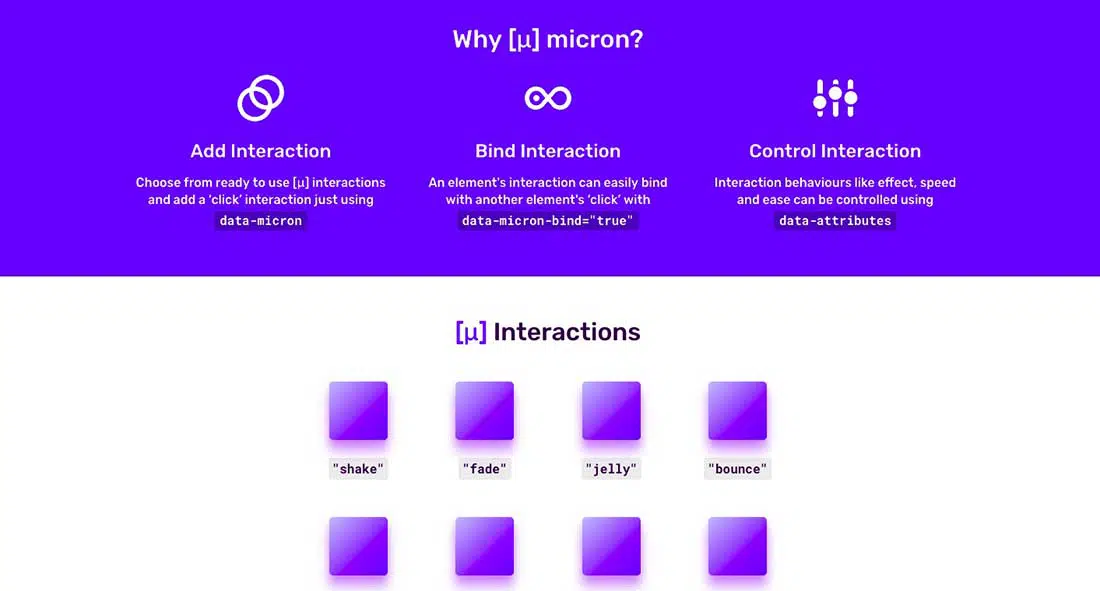 Why [μ] micron?

Add Interaction

Choose from ready to use [μ] interactions and add a 'click' interaction just using data-micron

Bind Interaction

An element's interaction can easily bind with another element's 'click' with data-micron-bind="true"

Control Interaction

Interaction behaviours like effect, speed and ease can be controlled using data-attributes

[μ] Interactions

"shake"

"fade"

"jelly"

"bounce"